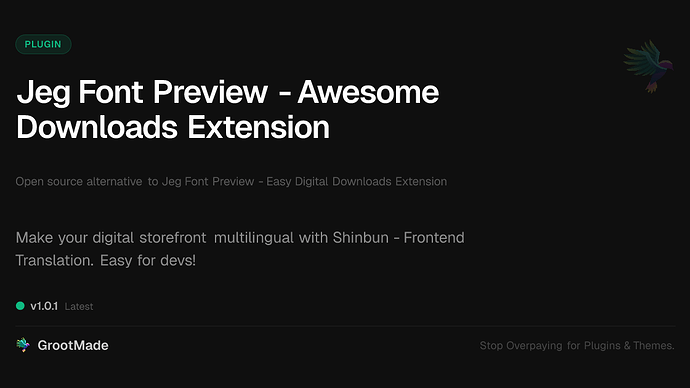 PLUGIN

Jeg Font Preview - Awesome Downloads Extension

Open source alternative to Jeg Font Preview - Easy Digital Downloads Extension

Make your digital storefront multilingual with Shinbun - Frontend Translation. Easy for devs!

v1.0.1 Latest

GrootMade

Stop Overpaying for Plugins & Themes.